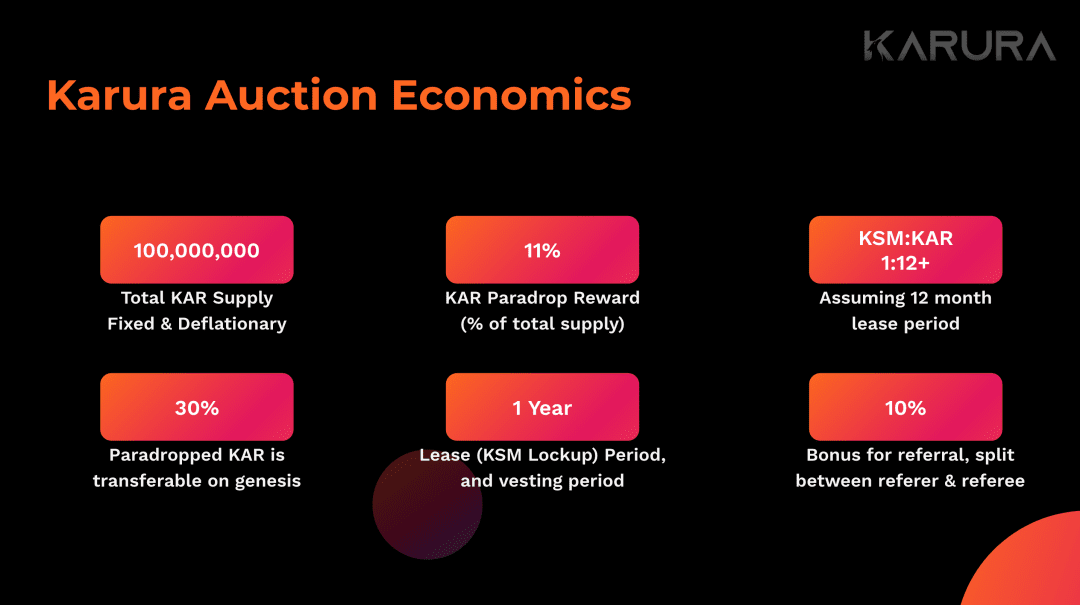 KARURA

Karura Auction Economics

100,000,000

Total KAR Supply
Fixed & Deflationary

11%

KAR Paradrop Reward
(% of total supply)

KSM:KAR
1:12+

Assuming 12 month
lease period

30%

Paradropped KAR is
transferable on genesis

1 Year

Lease (KSM Lockup) Period,
and vesting period

10%

Bonus for referral, split
between referer & referee